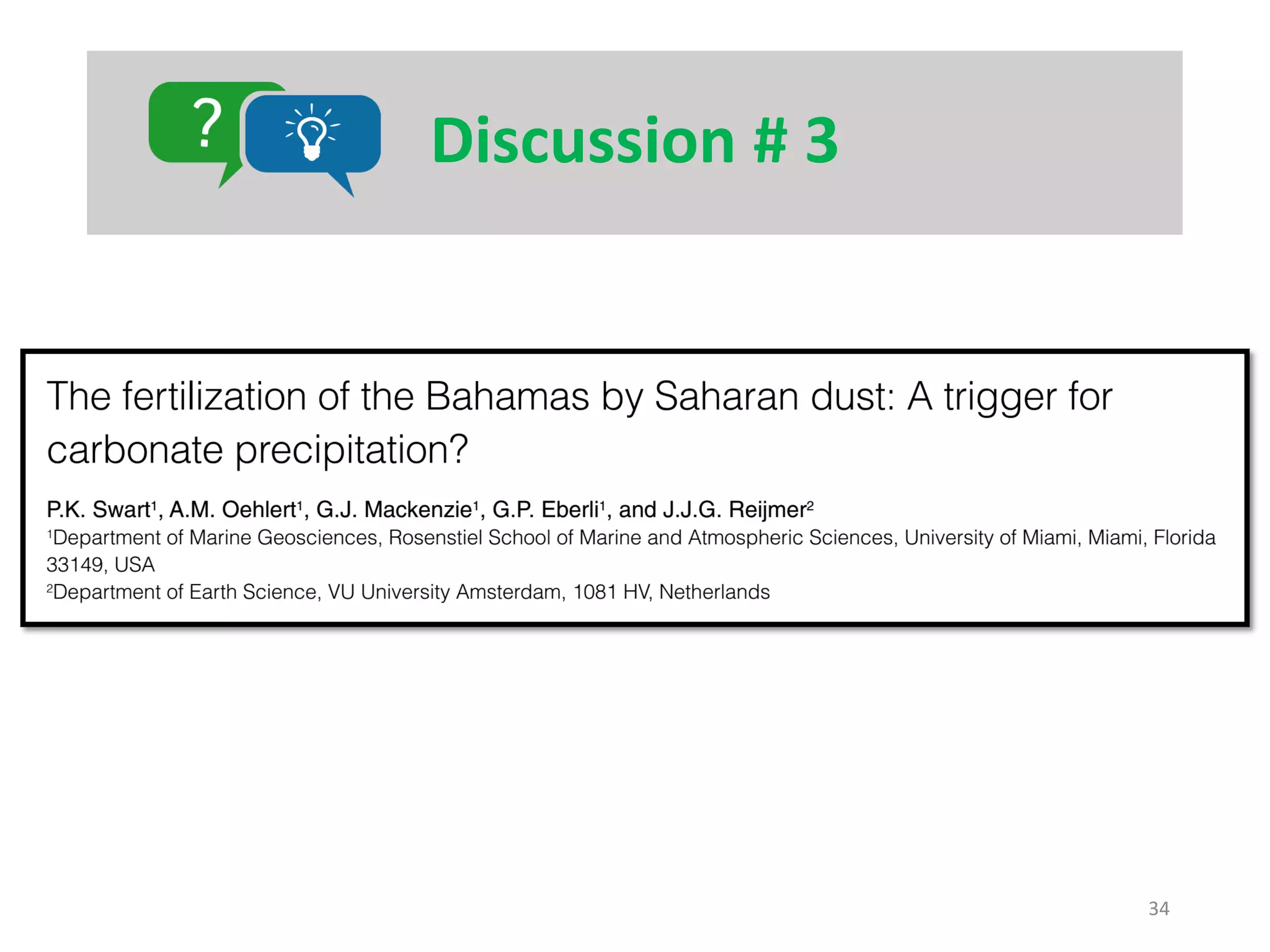 ?

Discussion # 3

The fertilization of the Bahamas by Saharan dust: A trigger for carbonate precipitation?

P.K. Swart$^1$, A.M. Oehlert$^1$, G.J. Mackenzie$^1$, G.P. Eberli$^1$, and J.J.G. Reijmer$^2$
$^1$Department of Marine Geosciences, Rosenstiel School of Marine and Atmospheric Sciences, University of Miami, Miami, Florida 33149, USA
$^2$Department of Earth Science, VU University Amsterdam, 1081 HV, Netherlands

34